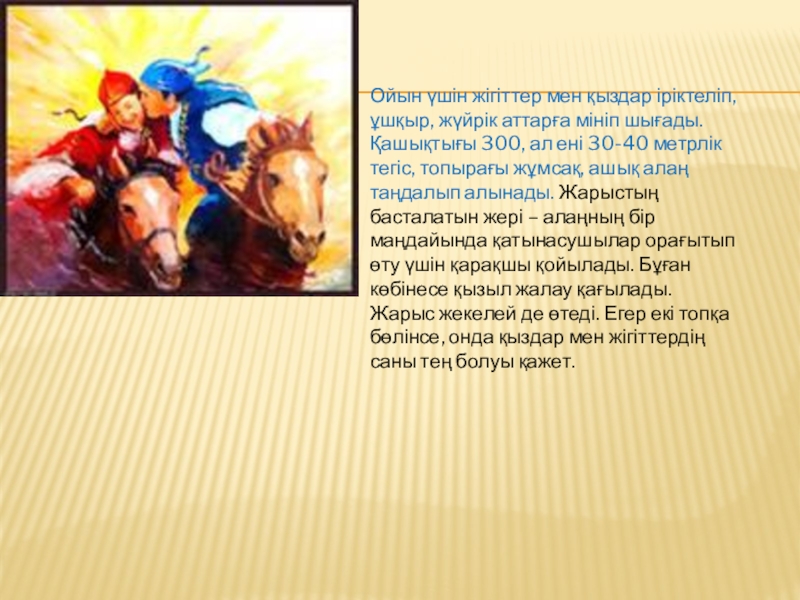 Ойын үшін жігіттер мен қыздар іріктеліп, ұшқыр, жүйрік аттарға мініп шығады. Қашықтығы 300, ал ені 30-40 метрлік тегіс, топырағы жұмсақ, ашық алаң таңдалып алынады. Жарыстың басталатын жері – алаңның бір маңдайында қатынасушылар орағытып өту үшін қарақшы қойылады. Бұған көбінесе қызыл жалау қағылады. Жарыс жекелей де өтеді. Егер екі топқа бөлінсе, онда қыздар мен жігіттердің саны тең болуы қажет.